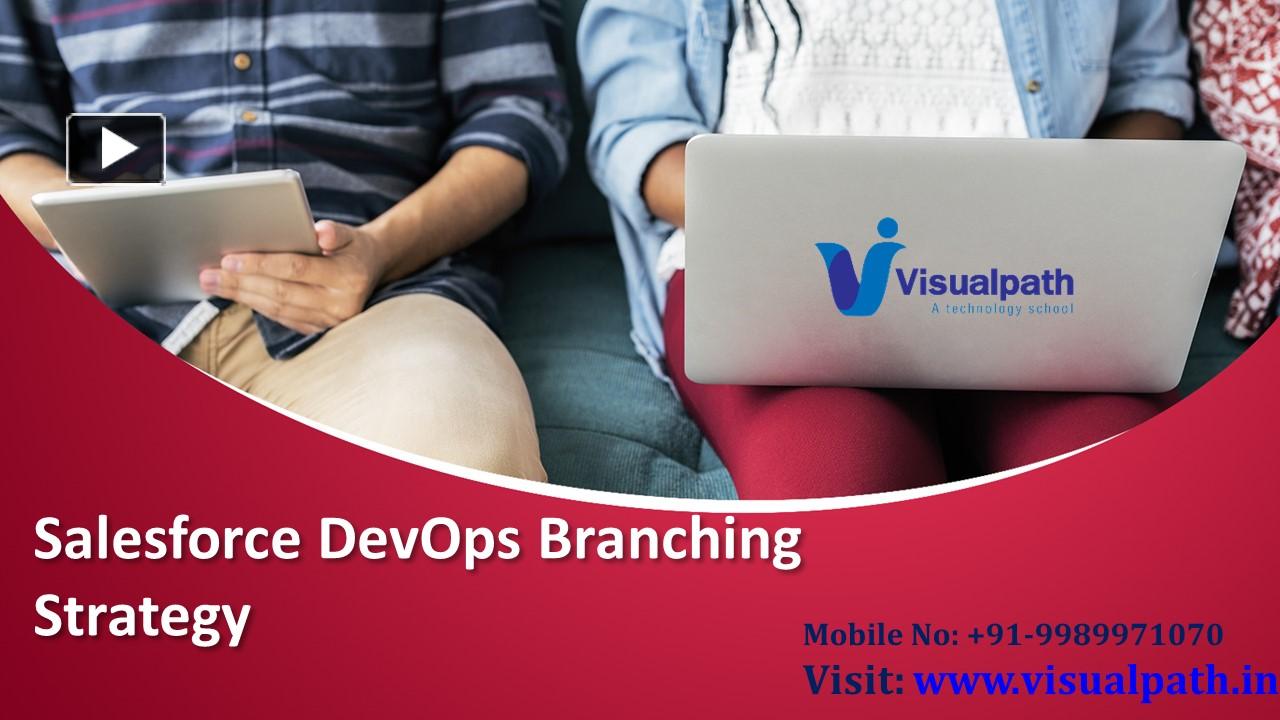 Visualpath
A technology school

Salesforce DevOps Branching Strategy

Mobile No: +91-9989971070
Visit: www.visualpath.in